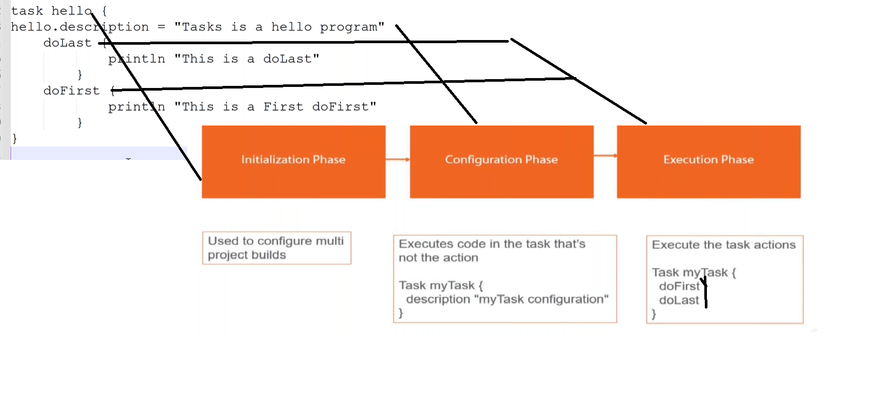 task hello {
hello.description = "Tasks is a hello program"
    doLast {
        println "This is a doLast"
    }
    doFirst {
        println "This is a First doFirst"
    }
}

Initialization Phase

Configuration Phase

Execution Phase

Used to configure multi project builds

Executes code in the task that's not the action

Task myTask {
  description "myTask configuration"
}

Execute the task actions

Task myTask {
  doFirst
  doLast
}